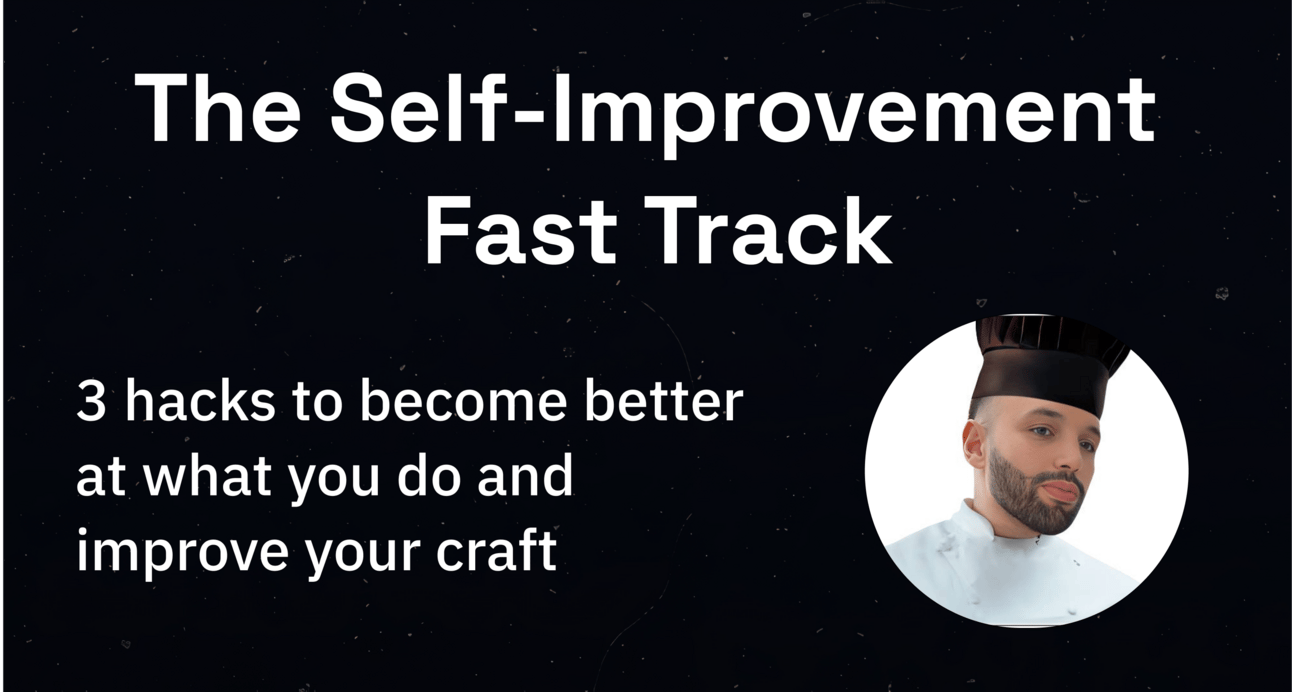 The Self-Improvement Fast Track

3 hacks to become better at what you do and improve your craft